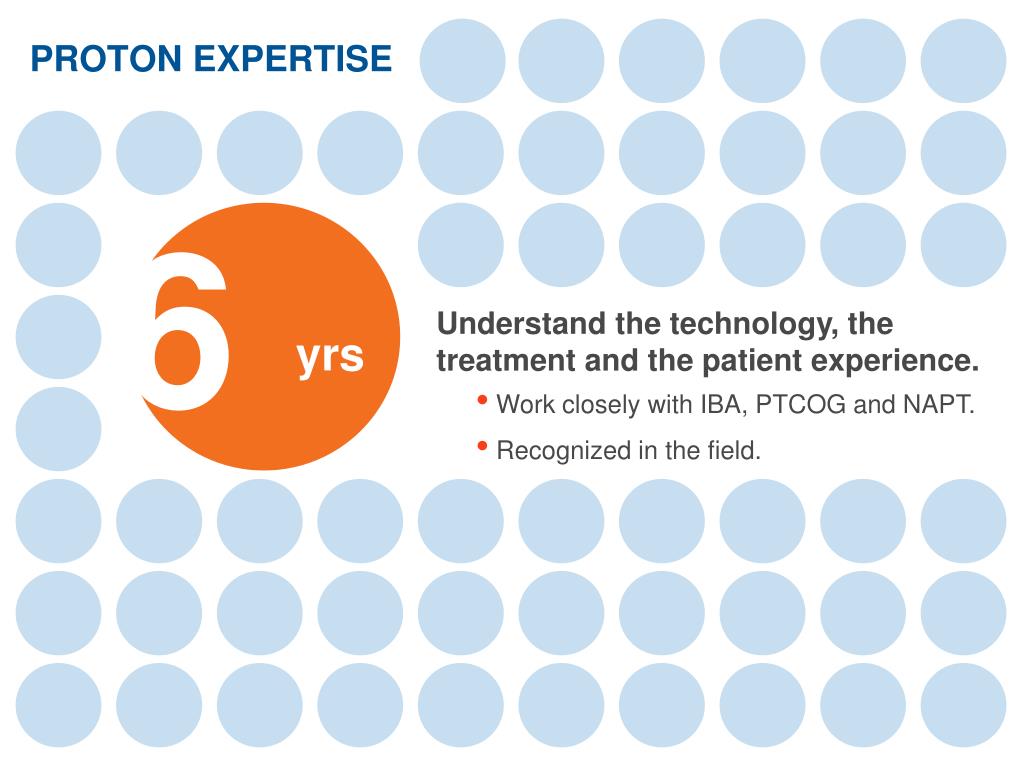 PROTON EXPERTISE

6 yrs

Understand the technology, the treatment and the patient experience.

• Work closely with IBA, PTCOG and NAPT.

• Recognized in the field.